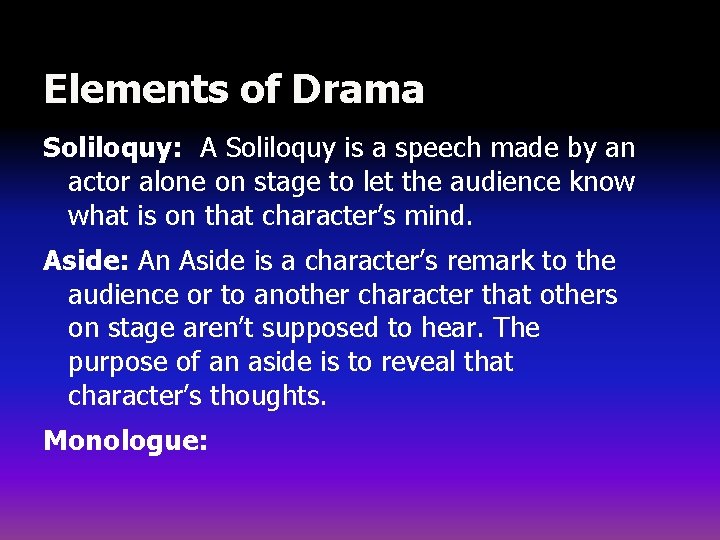 Elements of Drama

Soliloquy: A Soliloquy is a speech made by an actor alone on stage to let the audience know what is on that character's mind.

Aside: An Aside is a character's remark to the audience or to another character that others on stage aren't supposed to hear. The purpose of an aside is to reveal that character's thoughts.

Monologue: